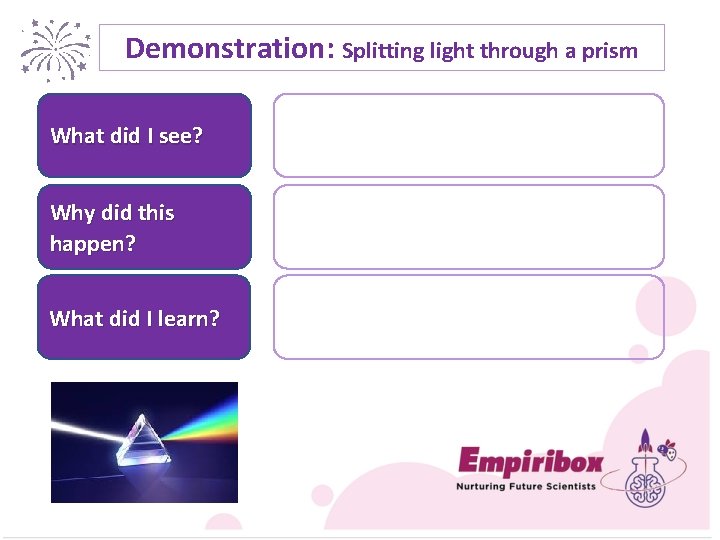 Demonstration: Splitting light through a prism

What did I see?

Why did this happen?

What did I learn?

Empiribox
Nurturing Future Scientists